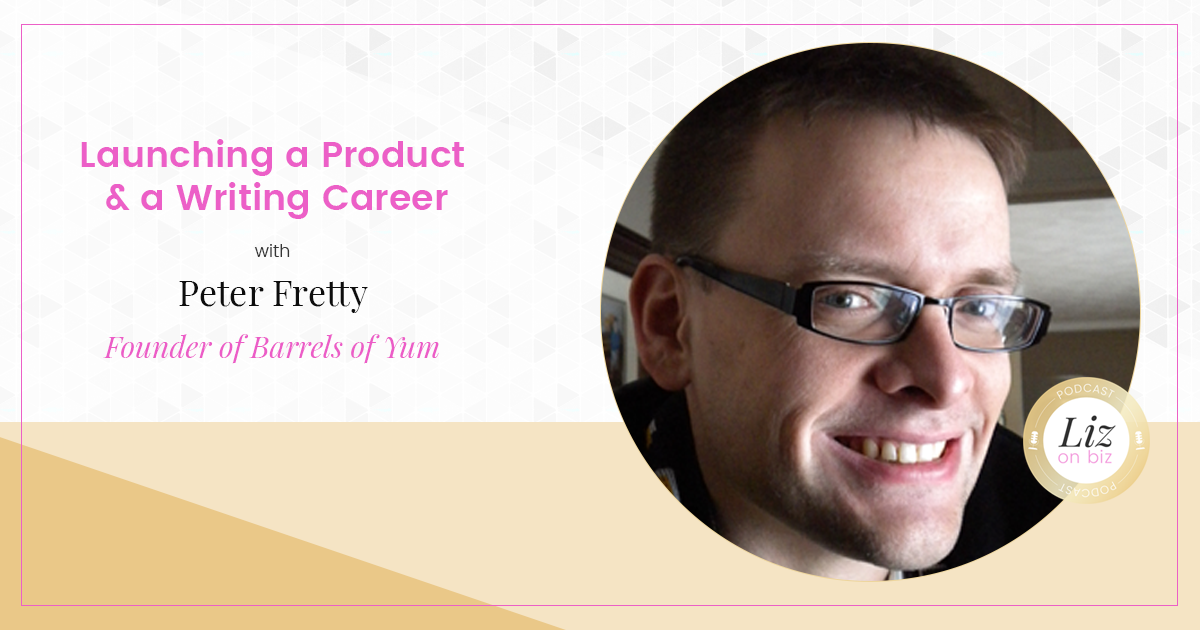 Launching a Product & a Writing Career

with

Peter Fretty

Founder of Barrels of Yum

PODCAST
Liz
on biz
PODCAST